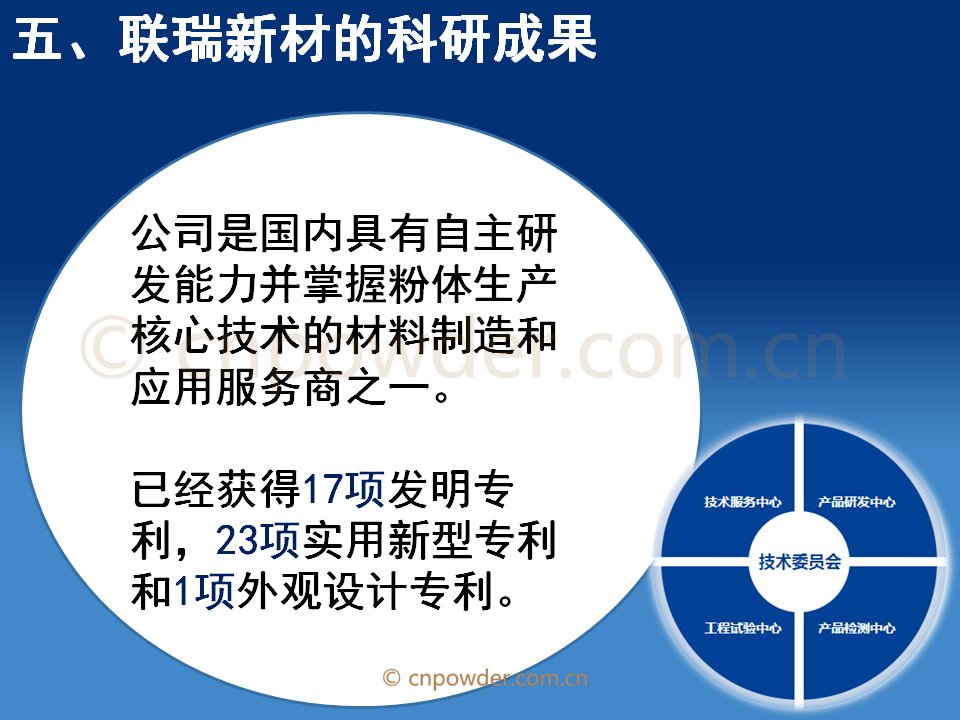 五、联瑞新材的科研成果

公司是国内具有自主研发能力并掌握粉体生产核心技术的材料制造和应用服务商之一。

已经获得17项发明专利，23项实用新型专利和1项外观设计专利。

© cnpowder.com.cn

技术服务中心
产品研发中心
技术委员会
工程试验中心
产品检测中心

© cnpowder.com.cn